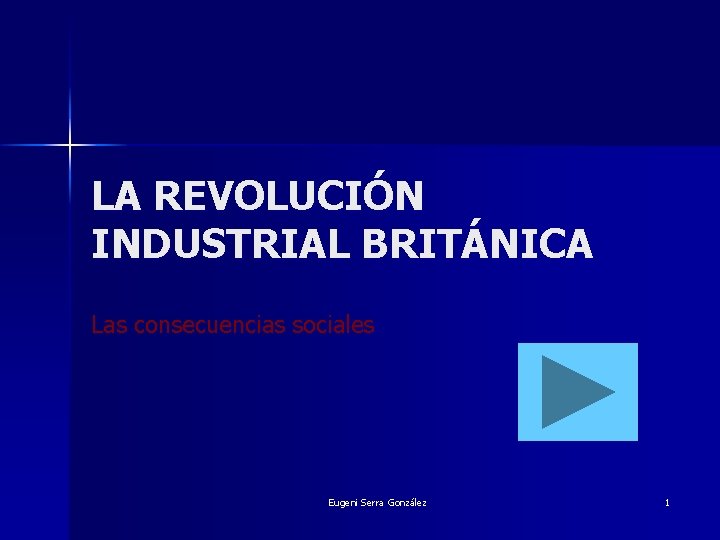 LA REVOLUCIÓN INDUSTRIAL BRITÁNICA

Las consecuencias sociales

Eugeni Serra González

1